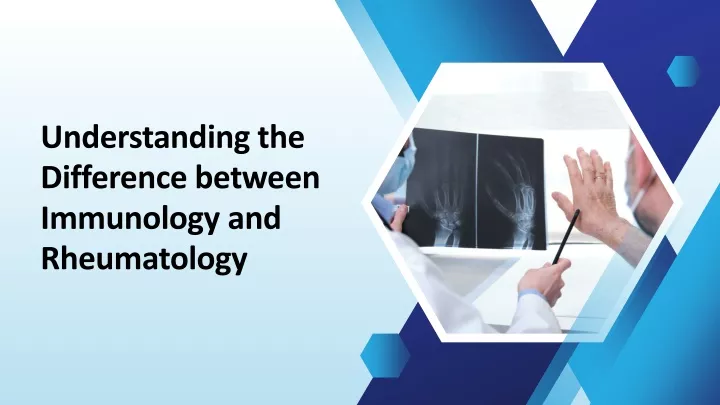 Understanding the Difference between Immunology and Rheumatology